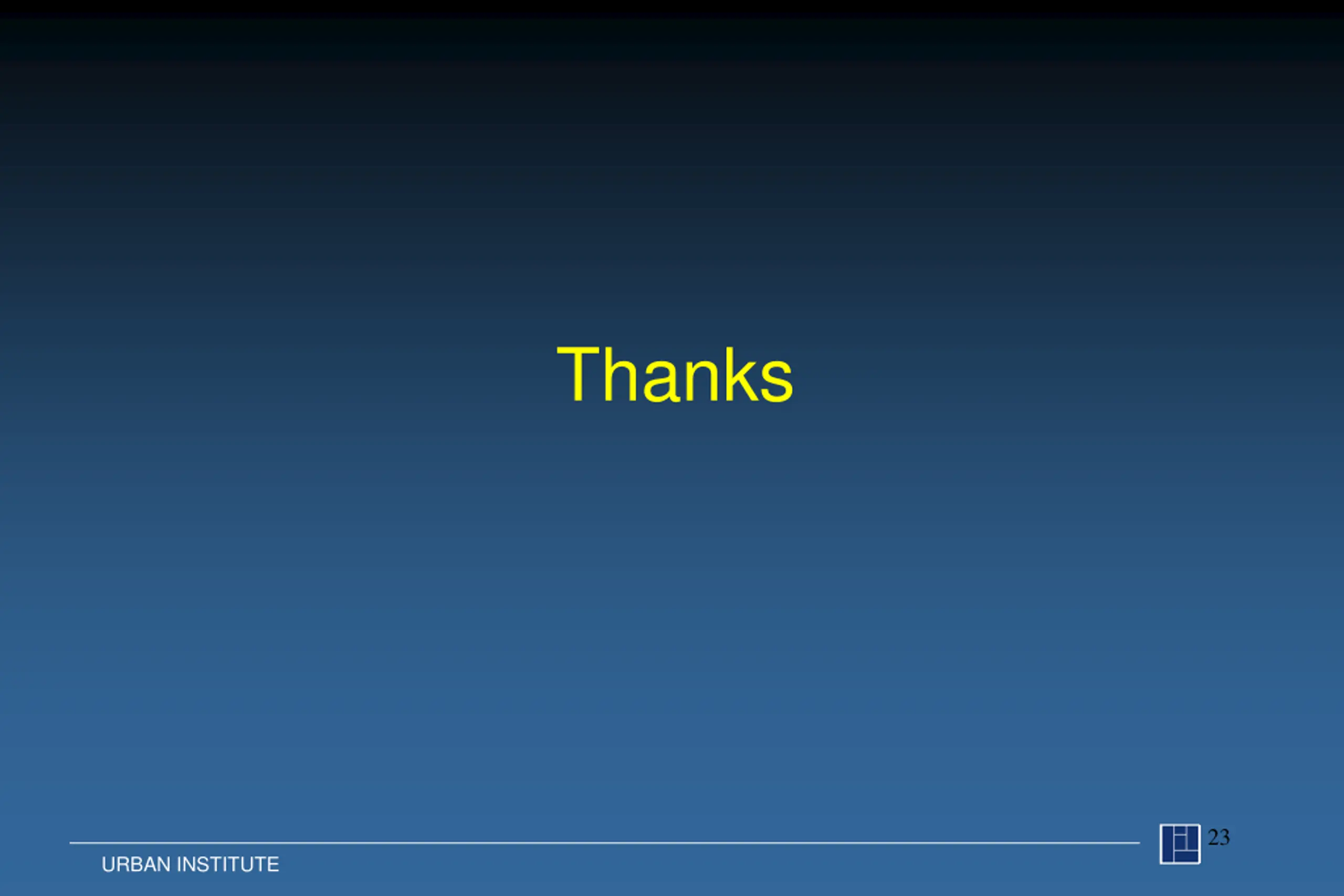 Thanks

23

URBAN INSTITUTE